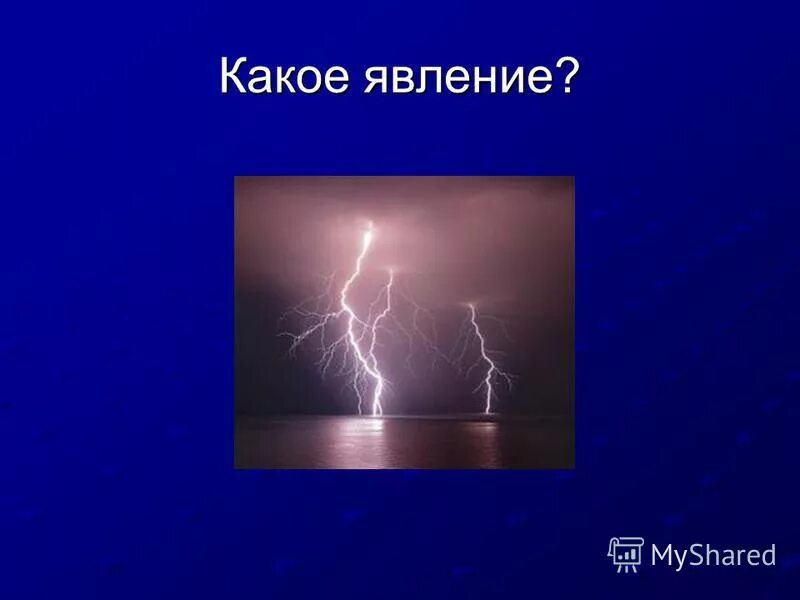 Какое явление?

MyShared